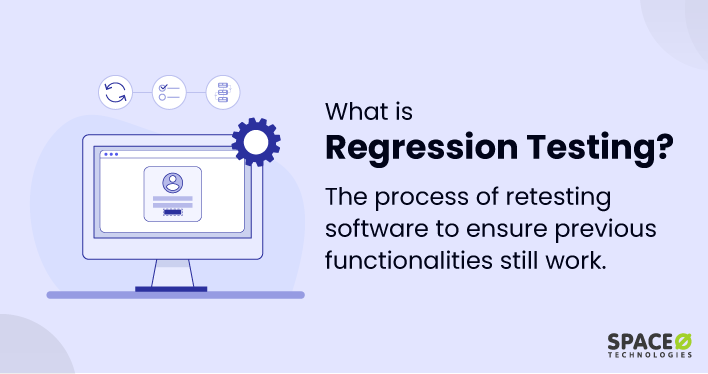 What is
Regression Testing?

The process of retesting software to ensure previous functionalities still work.

SPACEØ
TECHNOLOGIES